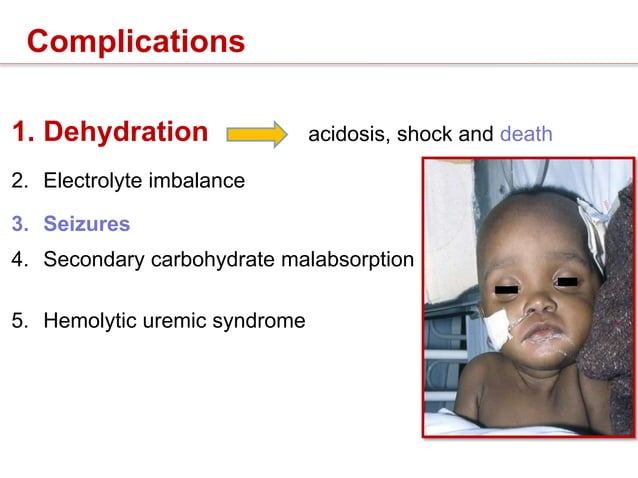 Complications

1. Dehydration acidosis, shock and death

2. Electrolyte imbalance

3. Seizures

4. Secondary carbohydrate malabsorption

5. Hemolytic uremic syndrome